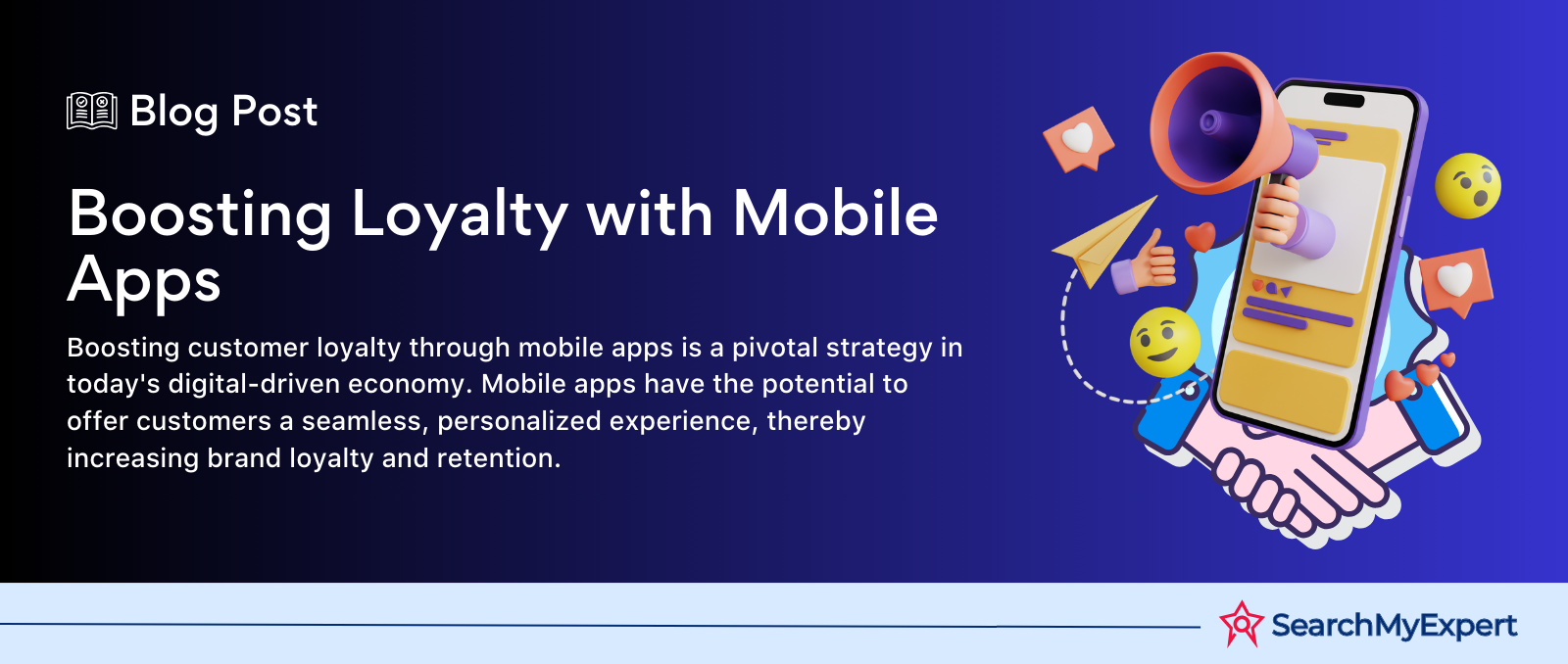 Blog Post

Boosting Loyalty with Mobile Apps

Boosting customer loyalty through mobile apps is a pivotal strategy in today's digital-driven economy. Mobile apps have the potential to offer customers a seamless, personalized experience, thereby increasing brand loyalty and retention.

SearchMyExpert